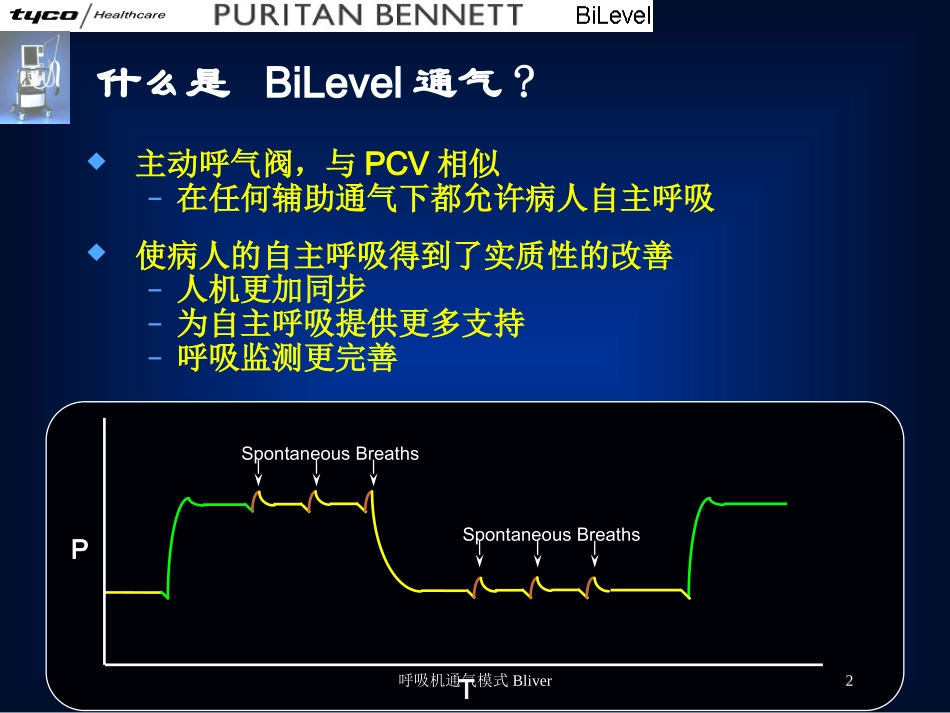 tyco / Healthcare PURITAN BENNETT BiLevel

什么是 BiLevel 通气？

◆ 主动呼气阀，与 PCV 相似
– 在任何辅助通气下都允许病人自主呼吸

◆ 使病人的自主呼吸得到了实质性的改善
– 人机更加同步
– 为自主呼吸提供更多支持
– 呼吸监测更完善

Spontaneous Breaths

Spontaneous Breaths

P

T

呼吸机通气模式 Bliver

2